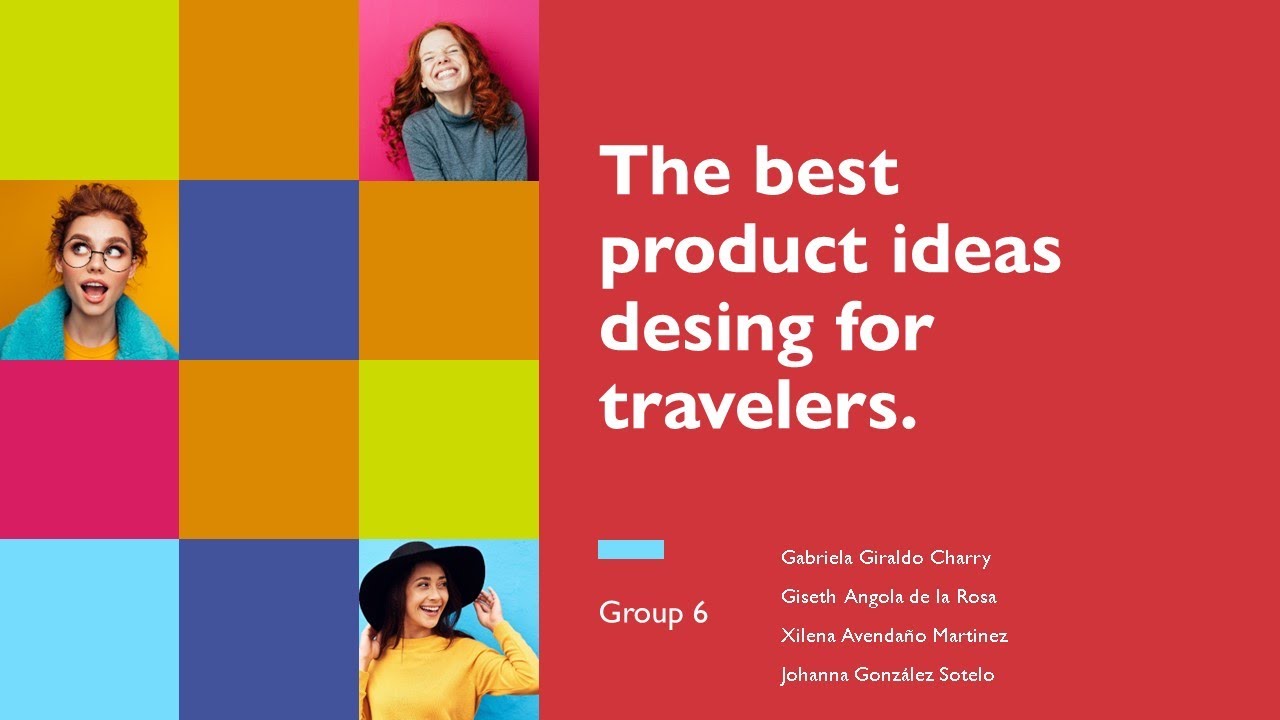 The best product ideas desing for travelers.

Group 6

Gabriela Giraldo Charry
Giseth Angola de la Rosa
Xilena Avendaño Martinez
Johanna González Sotelo